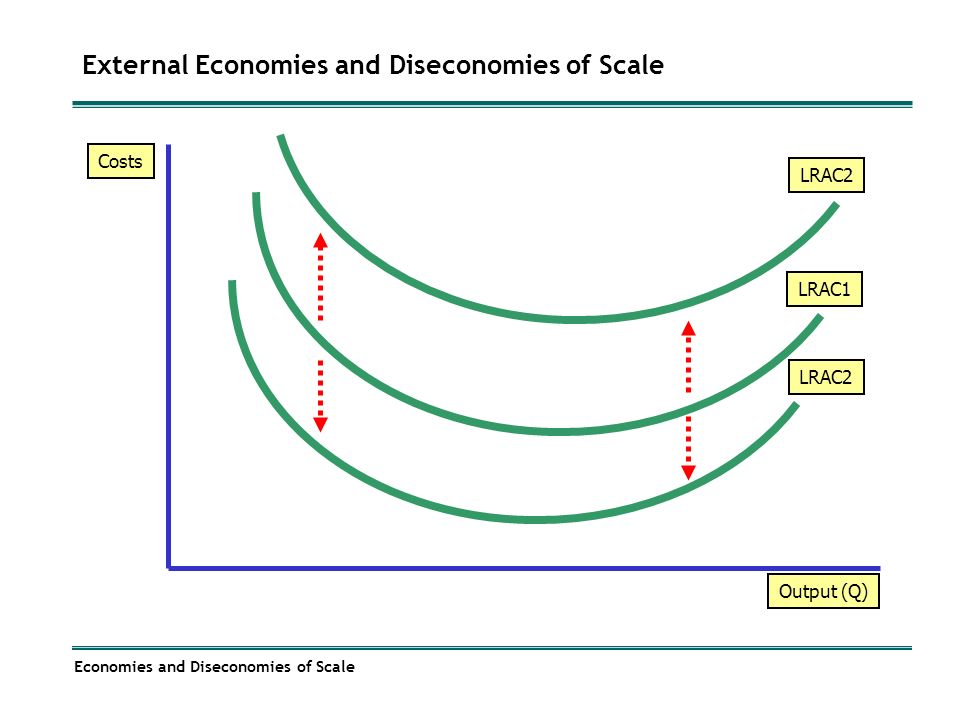 External Economies and Diseconomies of Scale

Costs

LRAC2

LRAC1

LRAC2

Output (Q)

Economies and Diseconomies of Scale